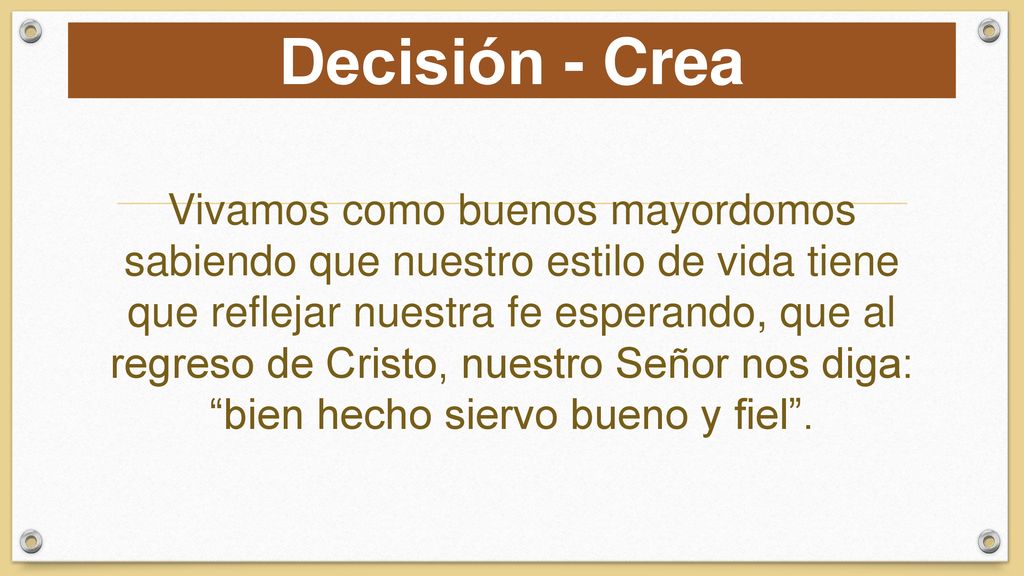 Decisión - Crea

Vivamos como buenos mayordomos sabiendo que nuestro estilo de vida tiene que reflejar nuestra fe esperando, que al regreso de Cristo, nuestro Señor nos diga: “bien hecho siervo bueno y fiel”.